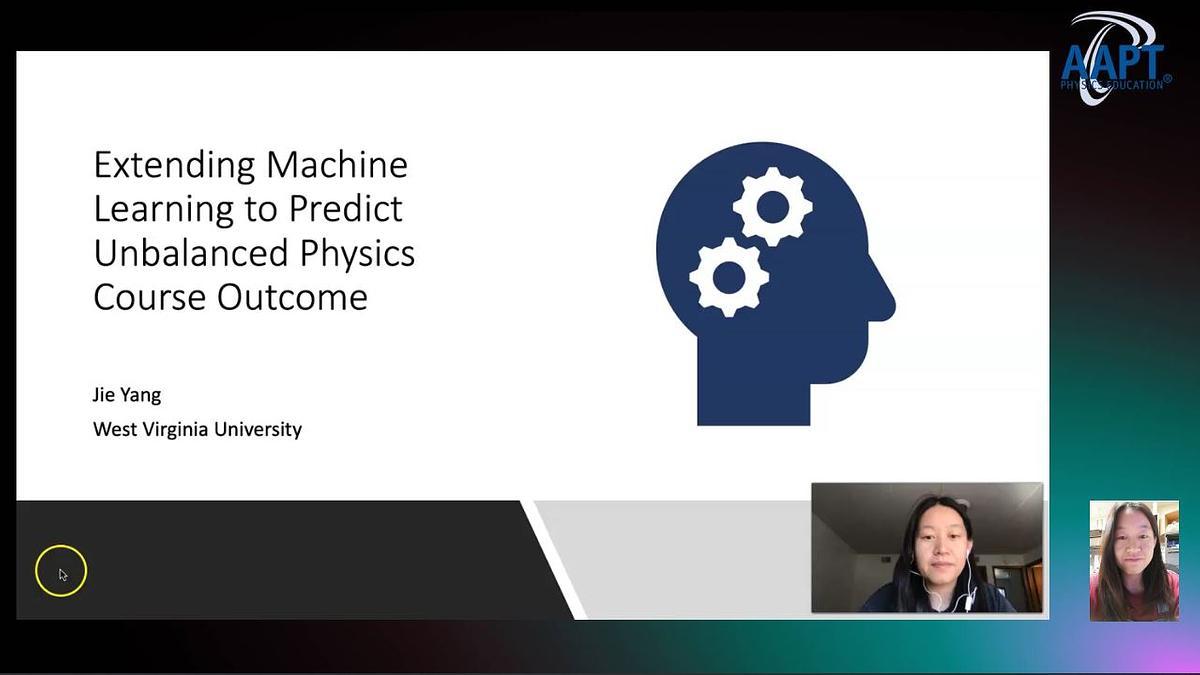 AAPT
PHYSICS EDUCATION®

Extending Machine Learning to Predict Unbalanced Physics Course Outcome

Jie Yang
West Virginia University